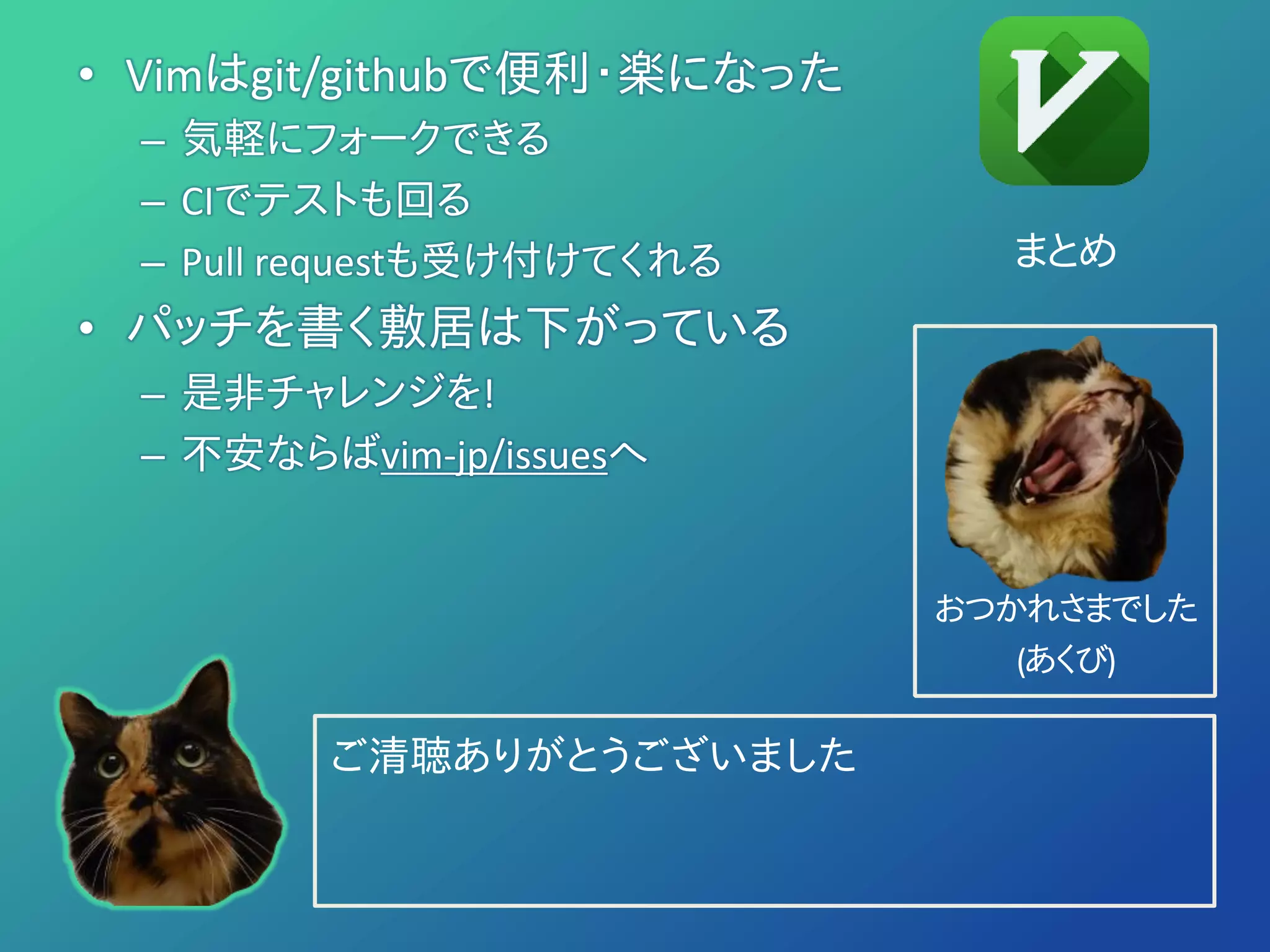 • Vimはgit/githubで便利・楽になった
– 気軽にフォークできる
– CIでテストも回る
– Pull requestも受け付けてくれる
• パッチを書く敷居は下がっている
– 是非チャレンジを!
– 不安ならばvim-jp/issuesへ

まとめ

おつかれさまでした
(あくび)

ご清聴ありがとうございました